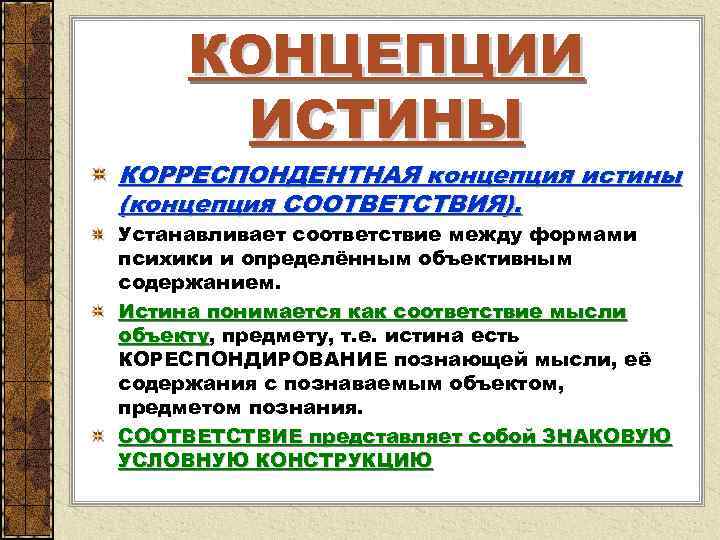 КОНЦЕПЦИИ ИСТИНЫ

КОРРЕСПОНДЕНТНАЯ концепция истины (концепция СООТВЕТСТВИЯ).

Устанавливает соответствие между формами психики и определённым объективным содержанием.

Истина понимается как соответствие мысли объекту, предмету, т.е. истина есть КОРЕСПОНДИРОВАНИЕ познающей мысли, её содержания с познаваемым объектом, предметом познания.

СООТВЕТСТВИЕ представляет собой ЗНАКОВУЮ УСЛОВНУЮ КОНСТРУКЦИЮ